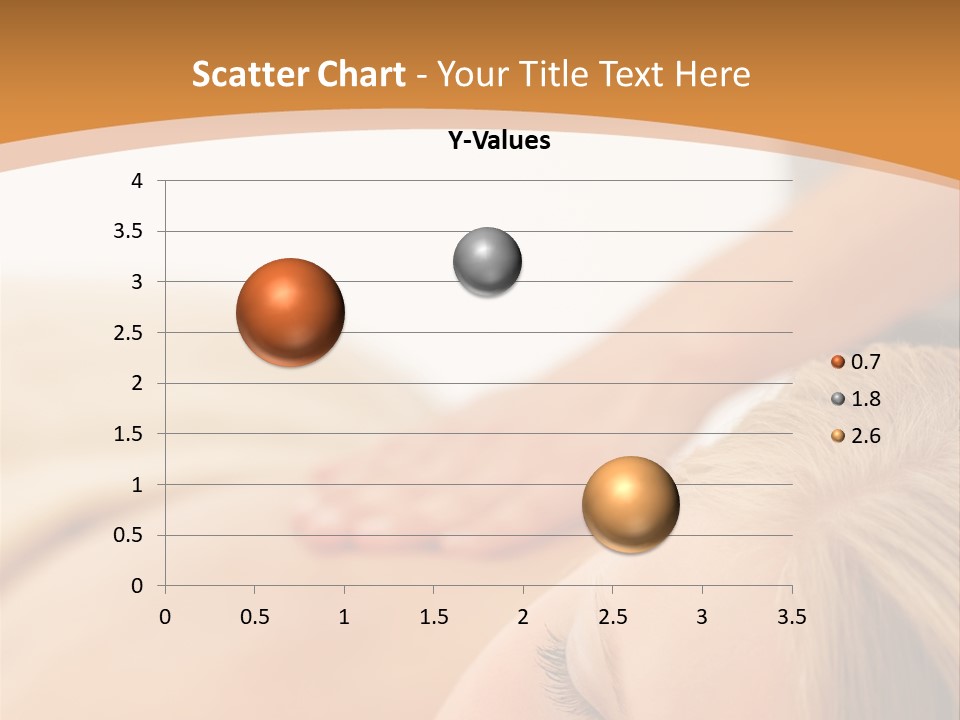 Scatter Chart - Your Title Text Here

Y-Values

4
3.5
3
2.5
2
1.5
1
0.5
0

0 0.5 1 1.5 2 2.5 3 3.5

0.7
1.8
2.6